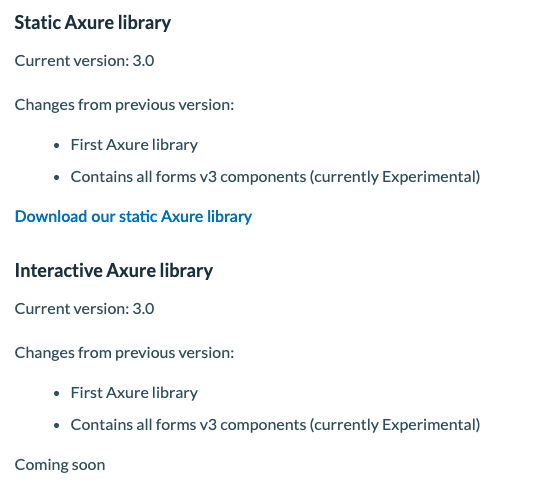 Static Axure library

Current version: 3.0

Changes from previous version:

- First Axure library
- Contains all forms v3 components (currently Experimental)

Download our static Axure library

Interactive Axure library

Current version: 3.0

Changes from previous version:

- First Axure library
- Contains all forms v3 components (currently Experimental)

Coming soon